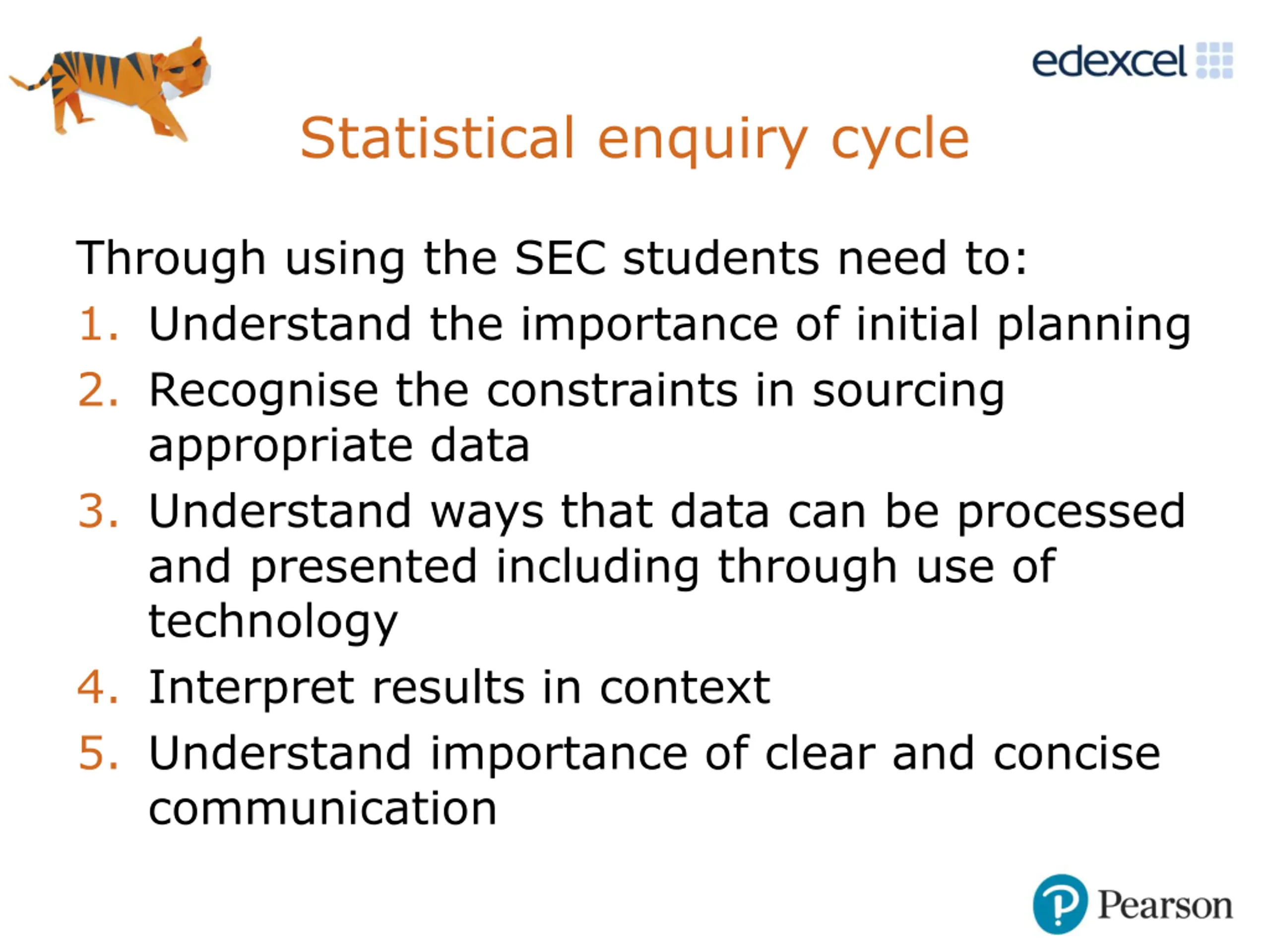 edexcel

Statistical enquiry cycle

Through using the SEC students need to:

1. Understand the importance of initial planning
2. Recognise the constraints in sourcing appropriate data
3. Understand ways that data can be processed and presented including through use of technology
4. Interpret results in context
5. Understand importance of clear and concise communication

Pearson